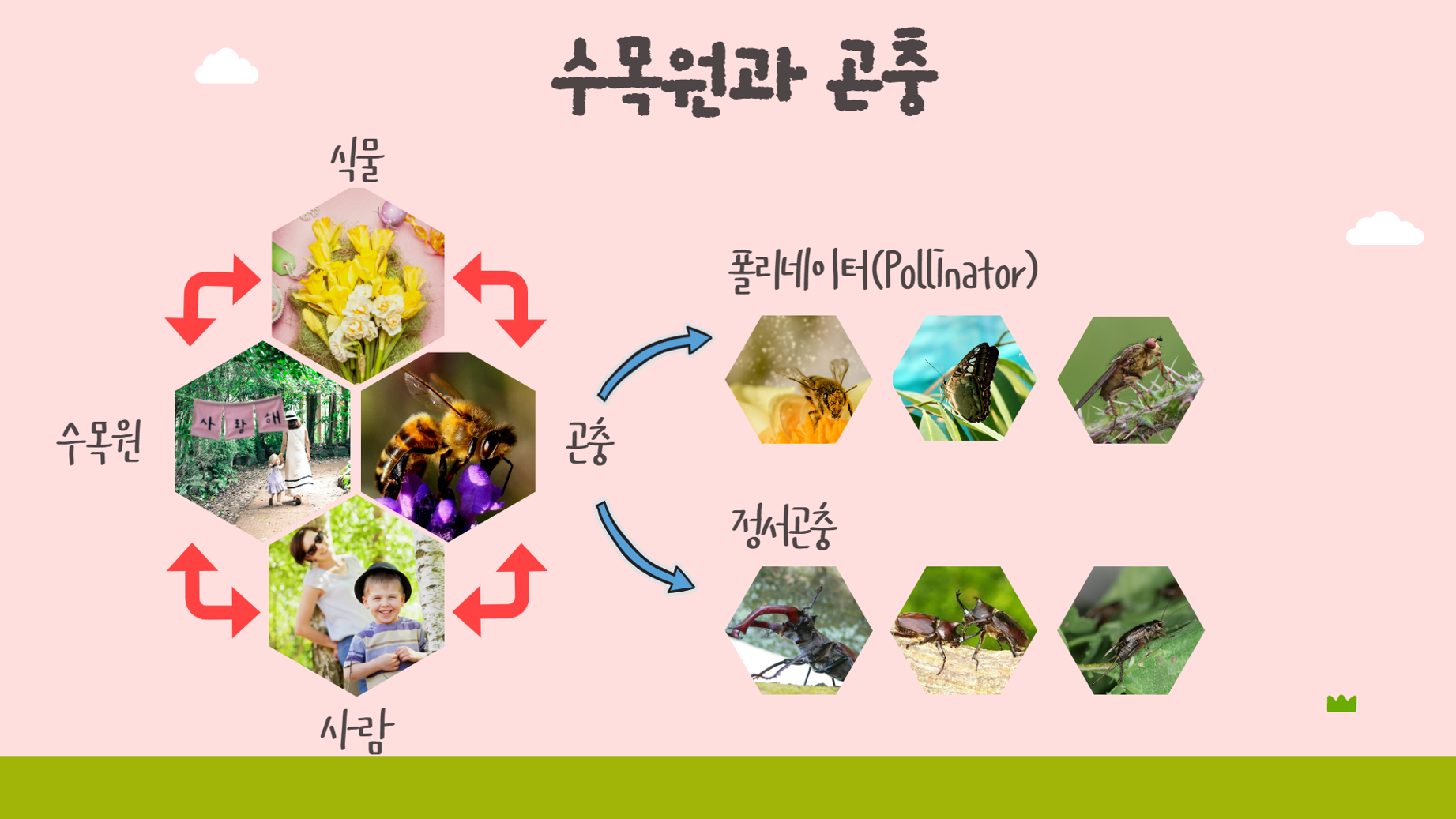 수목원과 곤충

식물

수목원

사 랑 해

곤충

사람

폴리네이터(Pollinator)

정서곤충